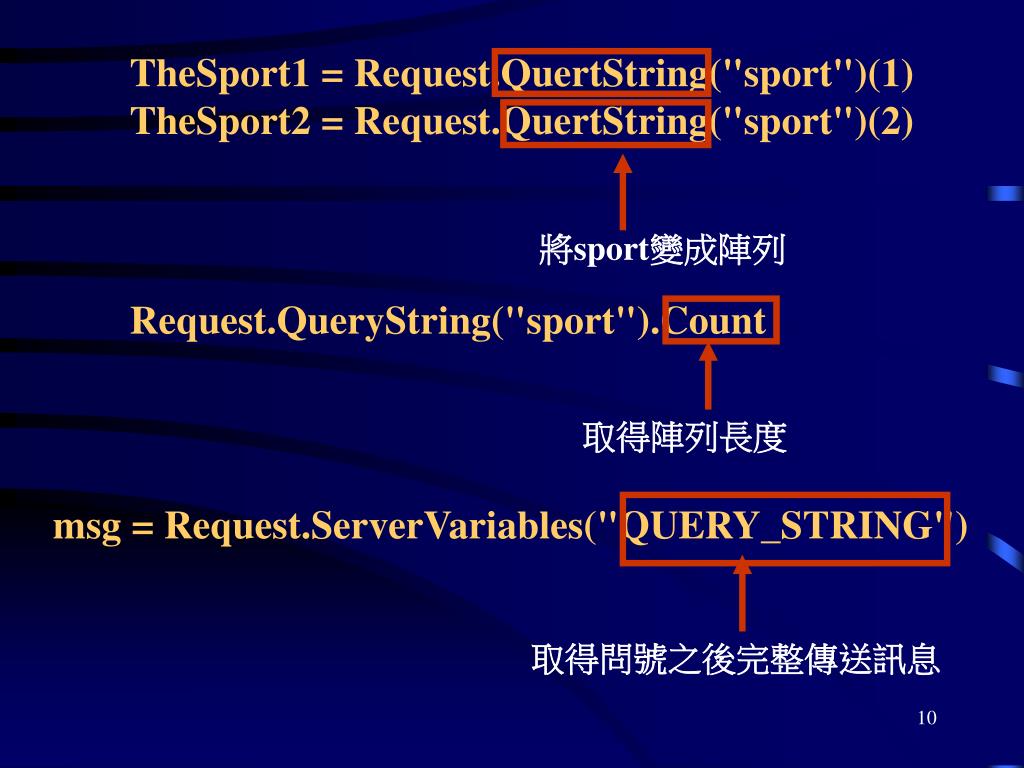 TheSport1 = Request.QuertString("sport")(1)
TheSport2 = Request.QuertString("sport")(2)

將sport變成陣列

Request.QueryString("sport").Count

取得陣列長度

msg = Request.ServerVariables("QUERY_STRING")

取得問號之後完整傳送訊息

10